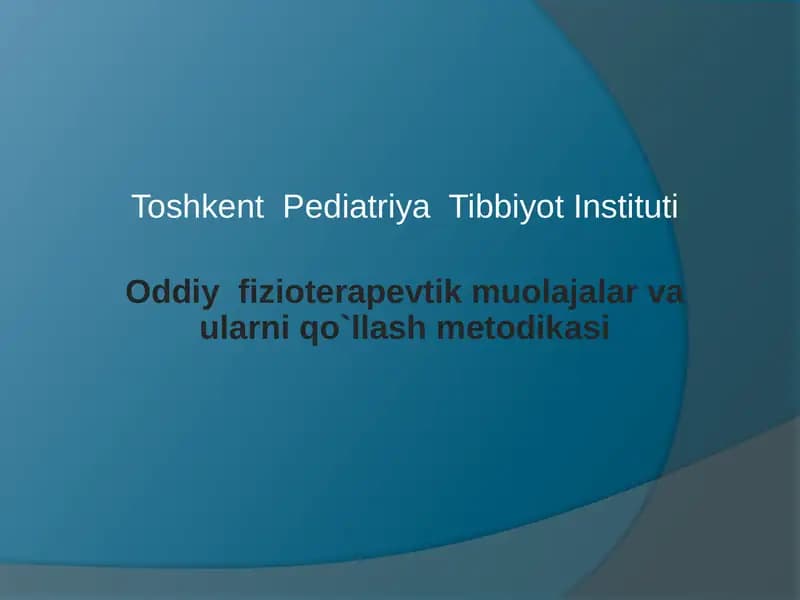 Toshkent Pediatriya Tibbiyot Instituti

Oddiy fizioterapevtik muolajalar va ularni qo`llash metodikasi